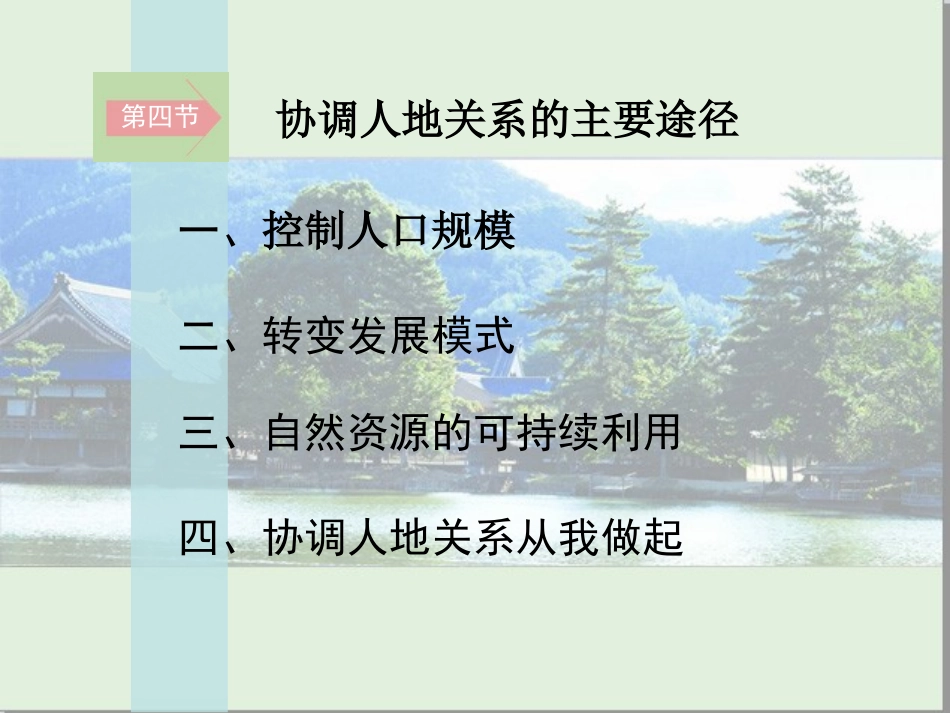 第四节

协调人地关系的主要途径

一、控制人口规模

二、转变发展模式

三、自然资源的可持续利用

四、协调人地关系从我做起